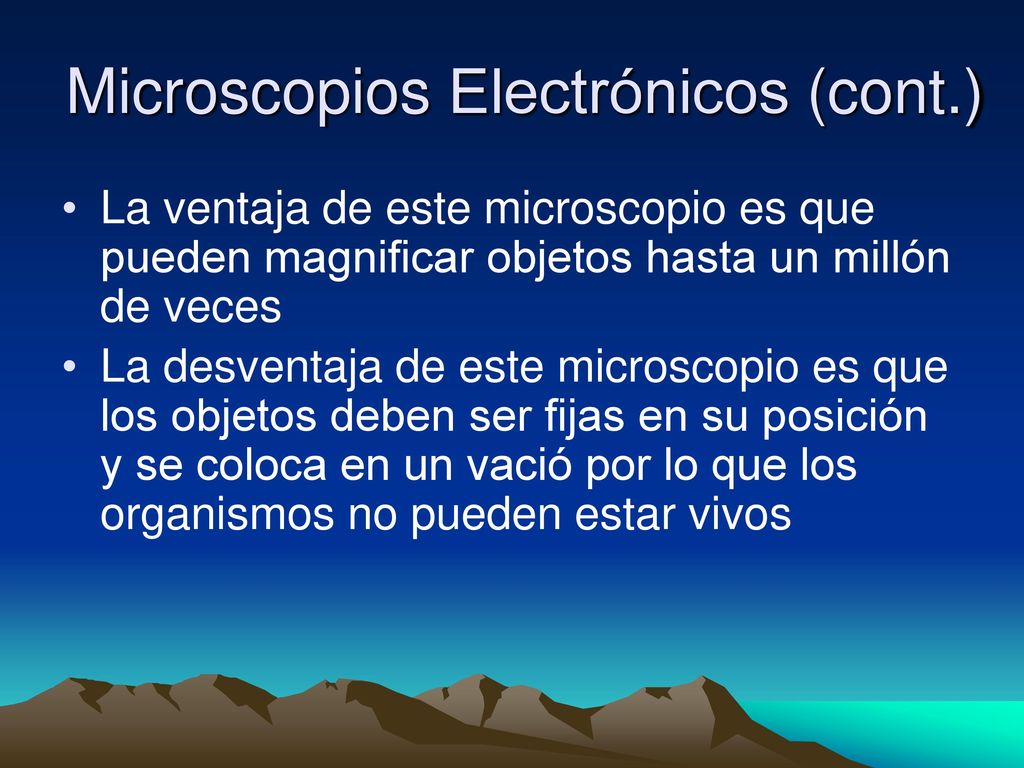 Microscopios Electrónicos (cont.)

• La ventaja de este microscopio es que pueden magnificar objetos hasta un millón de veces

• La desventaja de este microscopio es que los objetos deben ser fijas en su posición y se coloca en un vació por lo que los organismos no pueden estar vivos